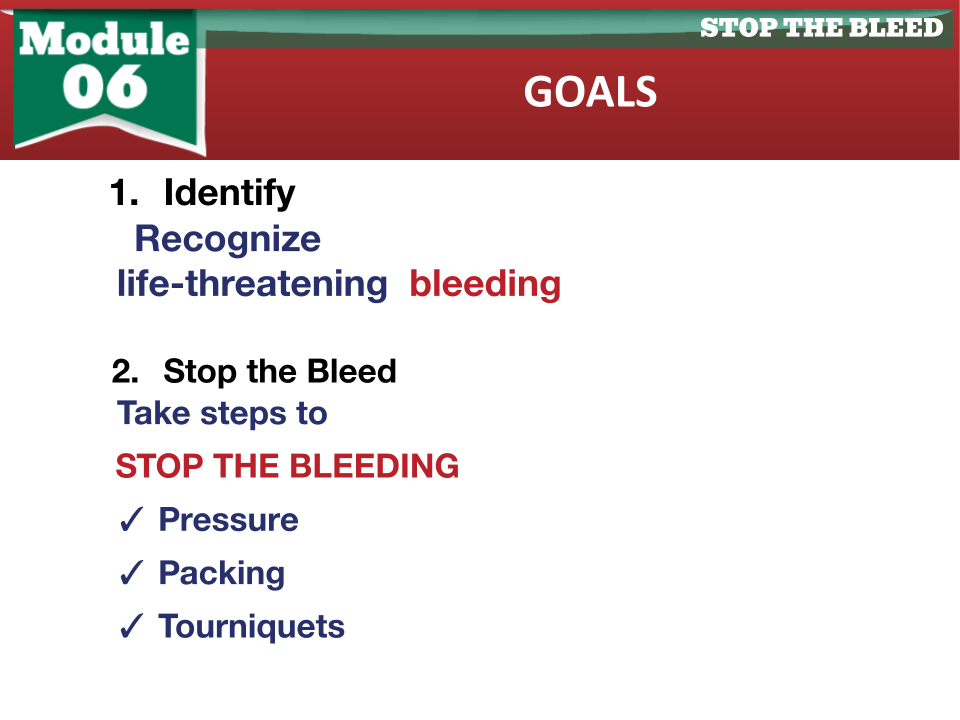 Module 06

STOP THE BLEED

GOALS

1. Identify
Recognize life-threatening bleeding

2. Stop the Bleed
Take steps to
STOP THE BLEEDING
✓ Pressure
✓ Packing
✓ Tourniquets